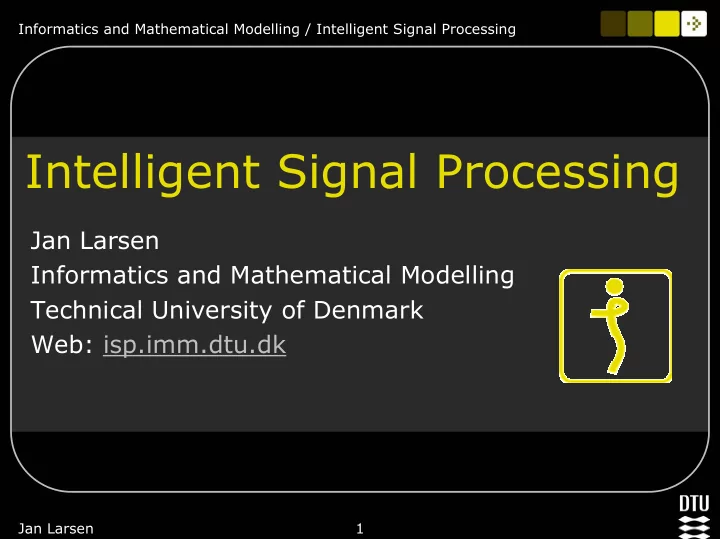 Informatics and Mathematical Modelling / Intelligent Signal Processing

Intelligent Signal Processing

Jan Larsen
Informatics and Mathematical Modelling
Technical University of Denmark
Web: isp.imm.dtu.dk

Jan Larsen

1

DTU